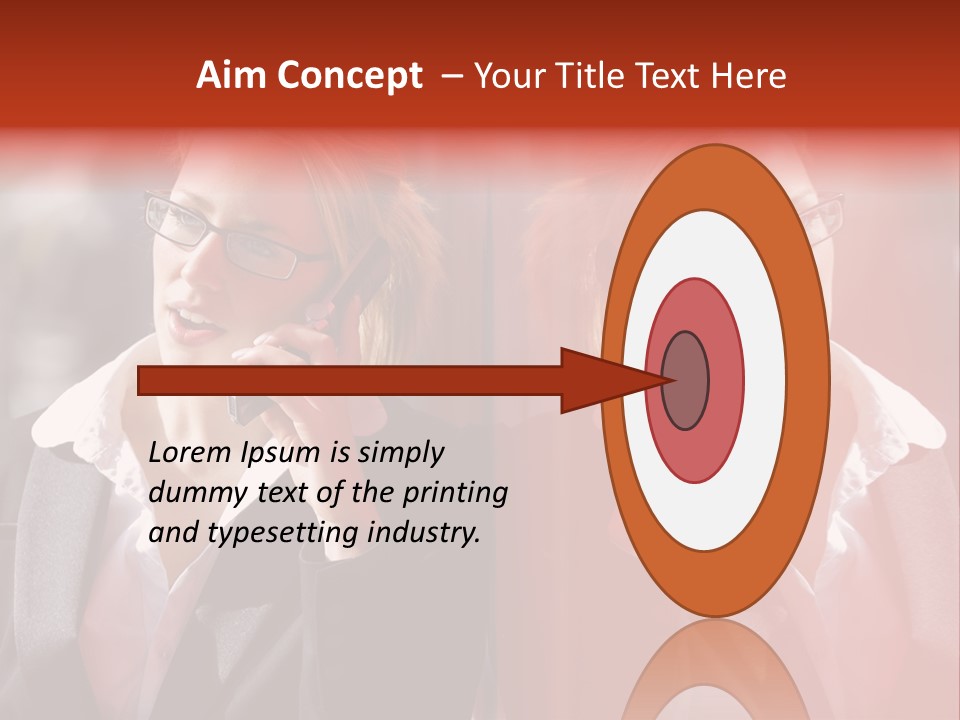 Aim Concept – Your Title Text Here

Lorem Ipsum is simply dummy text of the printing and typesetting industry.